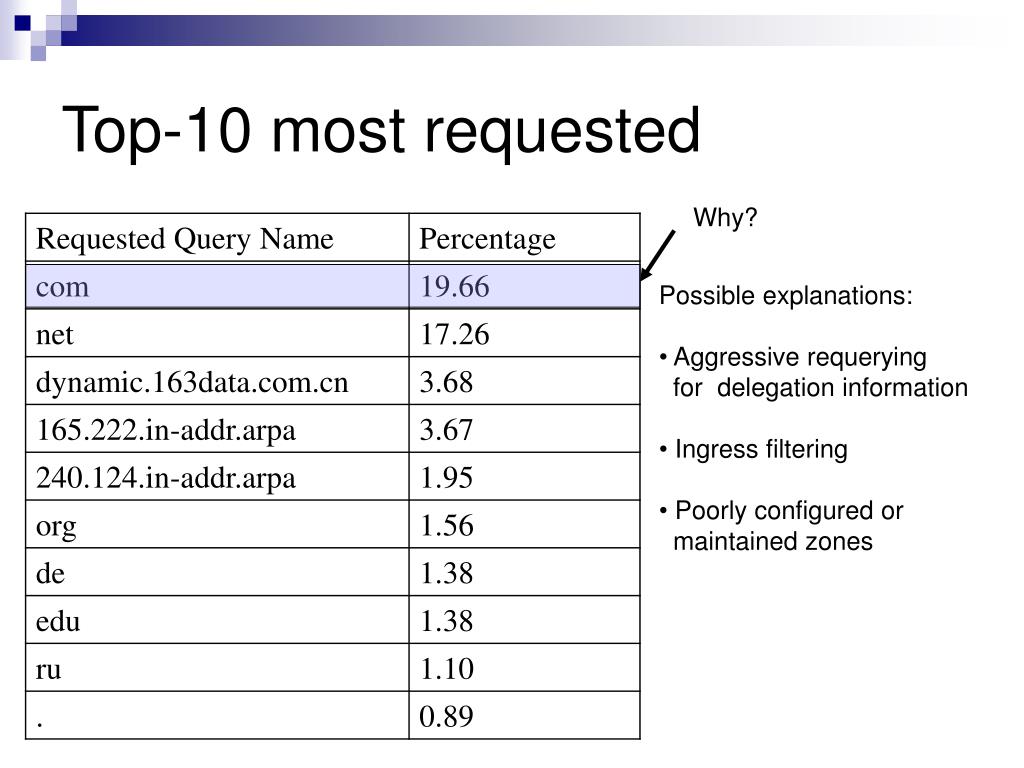 Top-10 most requested

| Requested Query Name | Percentage |
|---|---|
| com | 19.66 |
| net | 17.26 |
| dynamic.163data.com.cn | 3.68 |
| 165.222.in-addr.arpa | 3.67 |
| 240.124.in-addr.arpa | 1.95 |
| org | 1.56 |
| de | 1.38 |
| edu | 1.38 |
| ru | 1.10 |
| . | 0.89 |

Why?

Possible explanations:

• Aggressive requerying for delegation information

• Ingress filtering

• Poorly configured or maintained zones